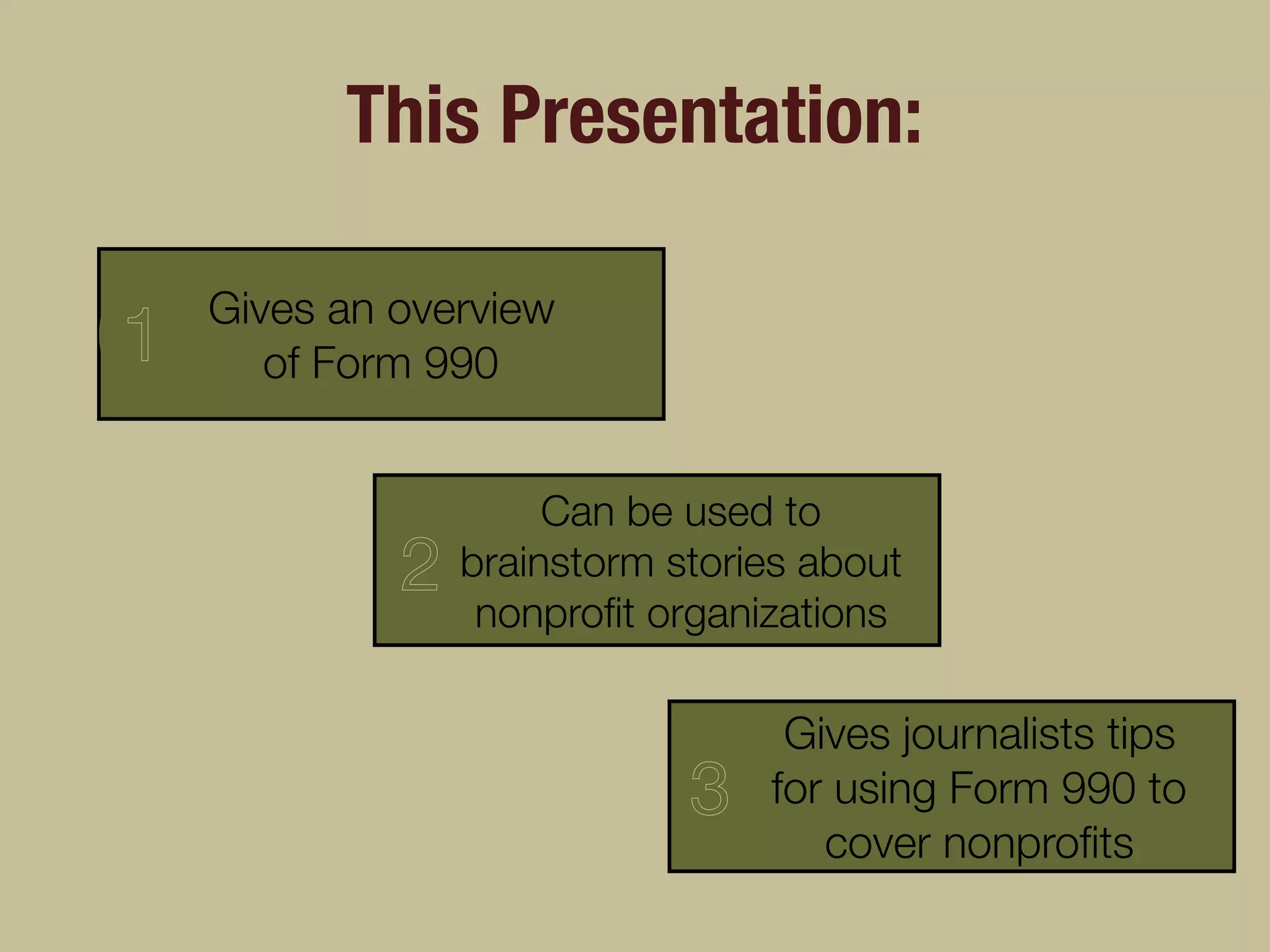 This Presentation:

1 Gives an overview of Form 990

2 Can be used to brainstorm stories about nonprofit organizations

3 Gives journalists tips for using Form 990 to cover nonprofits